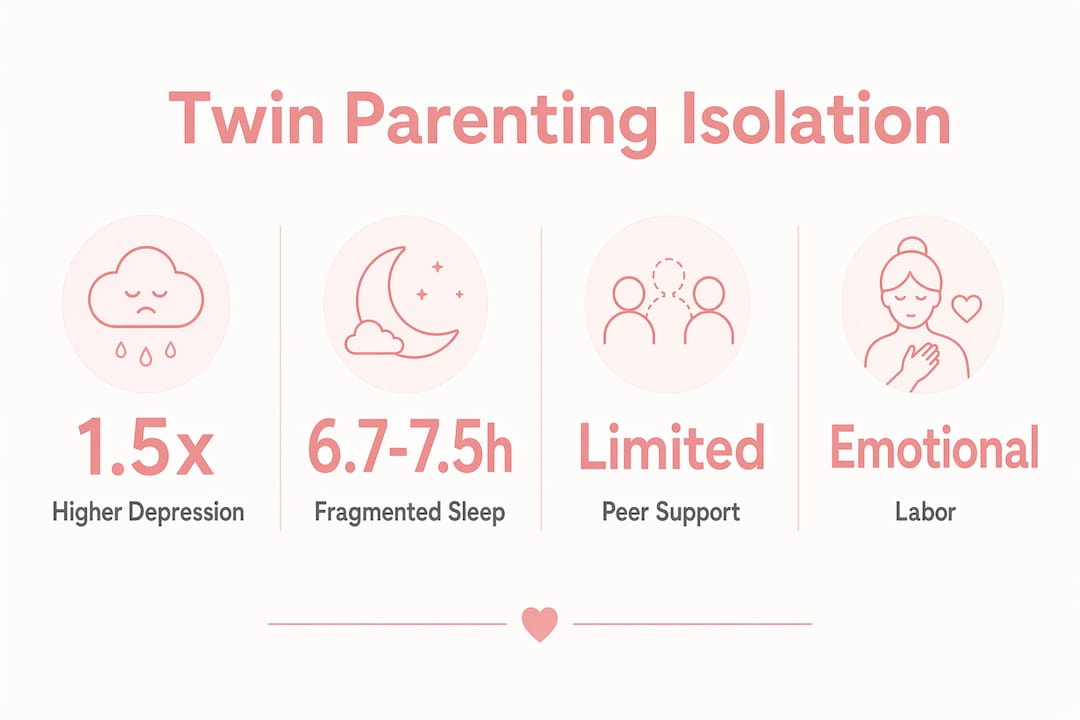 Twin Parenting Isolation

1.5x
Higher Depression

6.7-7.5h
Fragmented Sleep

Limited
Peer Support

Emotional
Labor